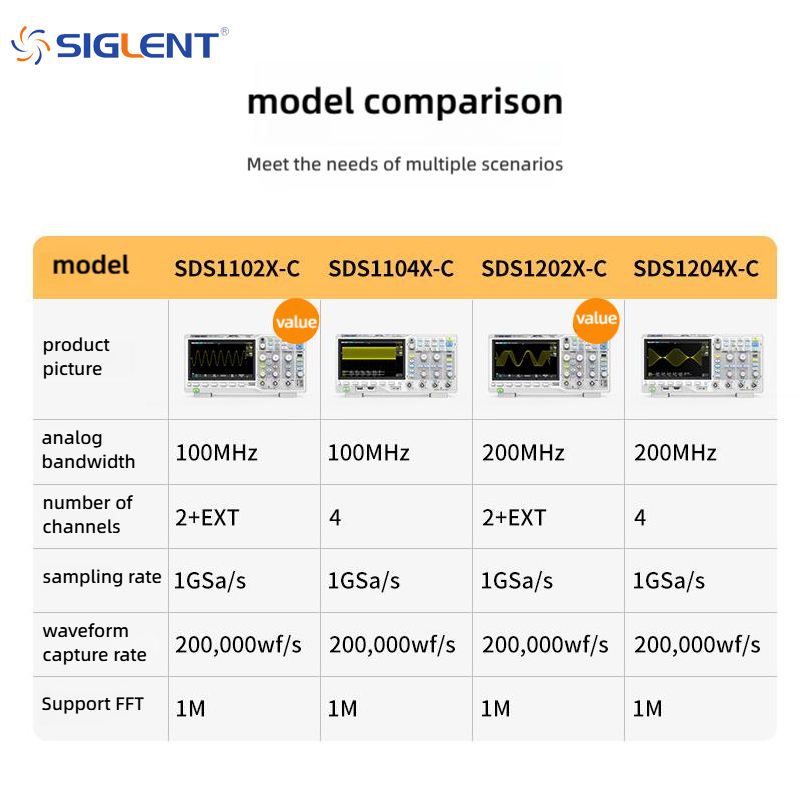 SIGLENT®

model comparison

Meet the needs of multiple scenarios

| model | SDS1102X-C | SDS1104X-C | SDS1202X-C | SDS1204X-C |
|---|---|---|---|---|
| product picture | value | | value | |
| analog bandwidth | 100MHz | 100MHz | 200MHz | 200MHz |
| number of channels | 2+EXT | 4 | 2+EXT | 4 |
| sampling rate | 1GSa/s | 1GSa/s | 1GSa/s | 1GSa/s |
| waveform capture rate | 200,000wf/s | 200,000wf/s | 200,000wf/s | 200,000wf/s |
| Support FFT | 1M | 1M | 1M | 1M |